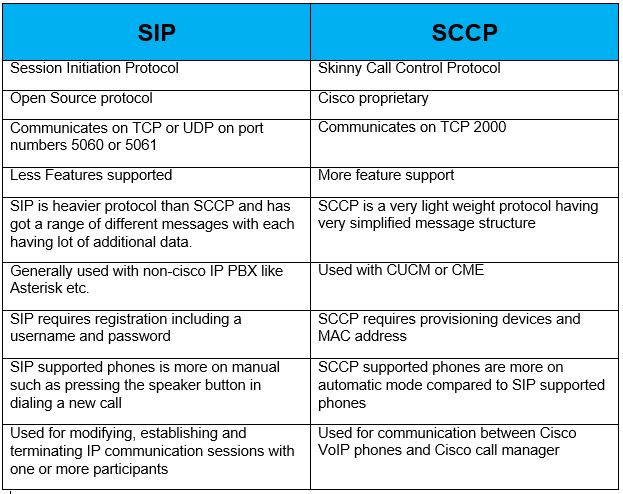 | SIP | SCCP |
|---|---|
| Session Initiation Protocol | Skinny Call Control Protocol |
| Open Source protocol | Cisco proprietary |
| Communicates on TCP or UDP on port numbers 5060 or 5061 | Communicates on TCP 2000 |
| Less Features supported | More feature support |
| SIP is heavier protocol than SCCP and has got a range of different messages with each having lot of additional data. | SCCP is a very light weight protocol having very simplified message structure |
| Generally used with non-cisco IP PBX like Asterisk etc. | Used with CUCM or CME |
| SIP requires registration including a username and password | SCCP requires provisioning devices and MAC address |
| SIP supported phones is more on manual such as pressing the speaker button in dialing a new call | SCCP supported phones are more on automatic mode compared to SIP supported phones |
| Used for modifying, establishing and terminating IP communication sessions with one or more participants | Used for communication between Cisco VoIP phones and Cisco call manager |